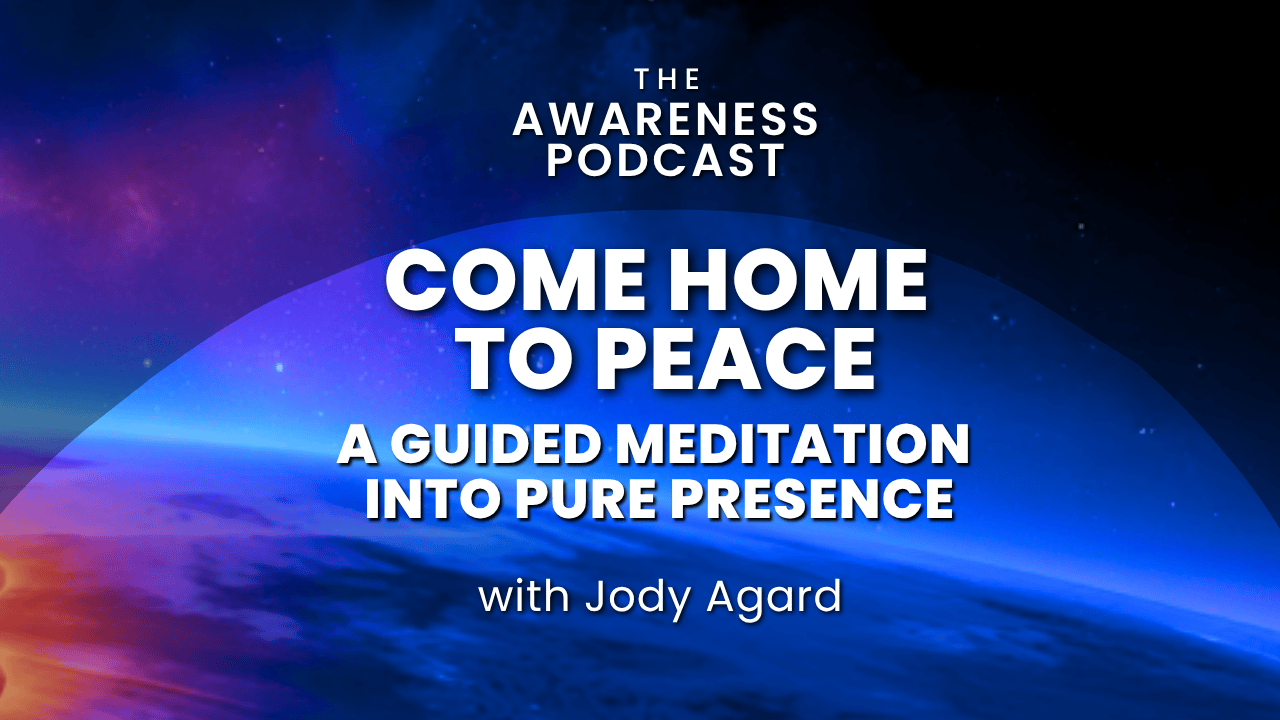 THE AWARENESS PODCAST

COME HOME TO PEACE

A GUIDED MEDITATION INTO PURE PRESENCE

with Jody Agard